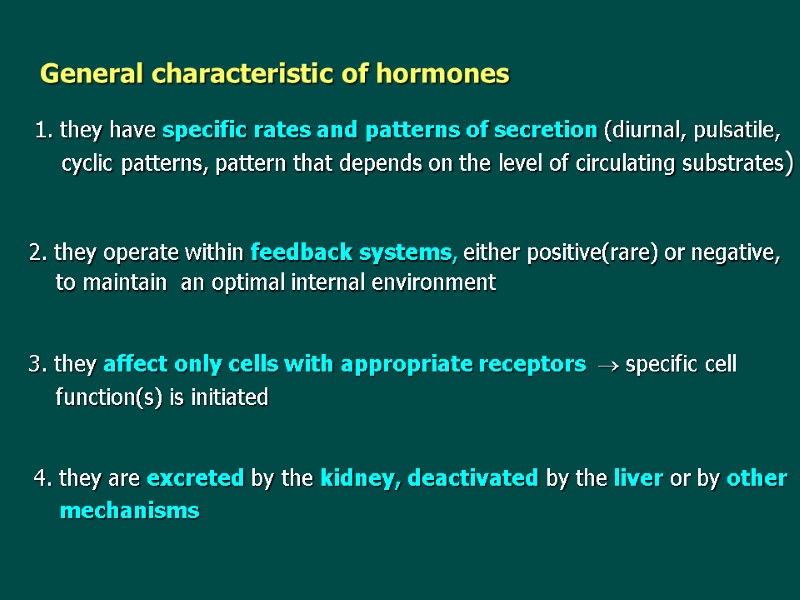 General characteristic of hormones

1. they have specific rates and patterns of secretion (diurnal, pulsatile, cyclic patterns, pattern that depends on the level of circulating substrates)

2. they operate within feedback systems, either positive(rare) or negative, to maintain an optimal internal environment

3. they affect only cells with appropriate receptors $\rightarrow$ specific cell function(s) is initiated

4. they are excreted by the kidney, deactivated by the liver or by other mechanisms